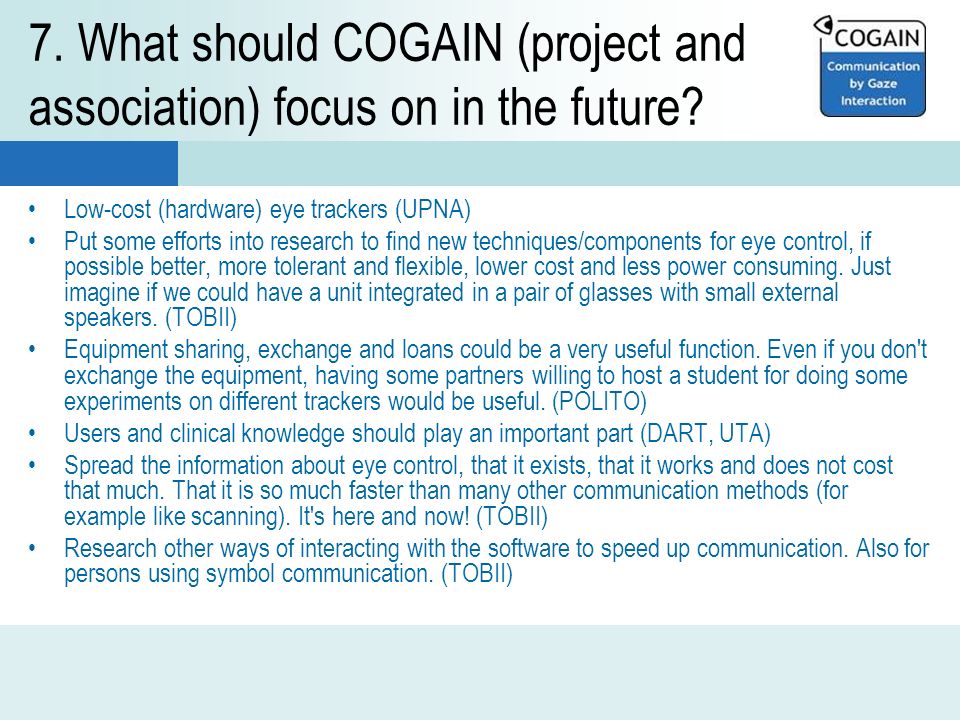 7. What should COGAIN (project and association) focus on in the future?

COGAIN
Communication by Gaze Interaction

• Low-cost (hardware) eye trackers (UPNA)
• Put some efforts into research to find new techniques/components for eye control, if possible better, more tolerant and flexible, lower cost and less power consuming. Just imagine if we could have a unit integrated in a pair of glasses with small external speakers. (TOBII)
• Equipment sharing, exchange and loans could be a very useful function. Even if you don't exchange the equipment, having some partners willing to host a student for doing some experiments on different trackers would be useful. (POLITO)
• Users and clinical knowledge should play an important part (DART, UTA)
• Spread the information about eye control, that it exists, that it works and does not cost that much. That it is so much faster than many other communication methods (for example like scanning). It's here and now! (TOBII)
• Research other ways of interacting with the software to speed up communication. Also for persons using symbol communication. (TOBII)